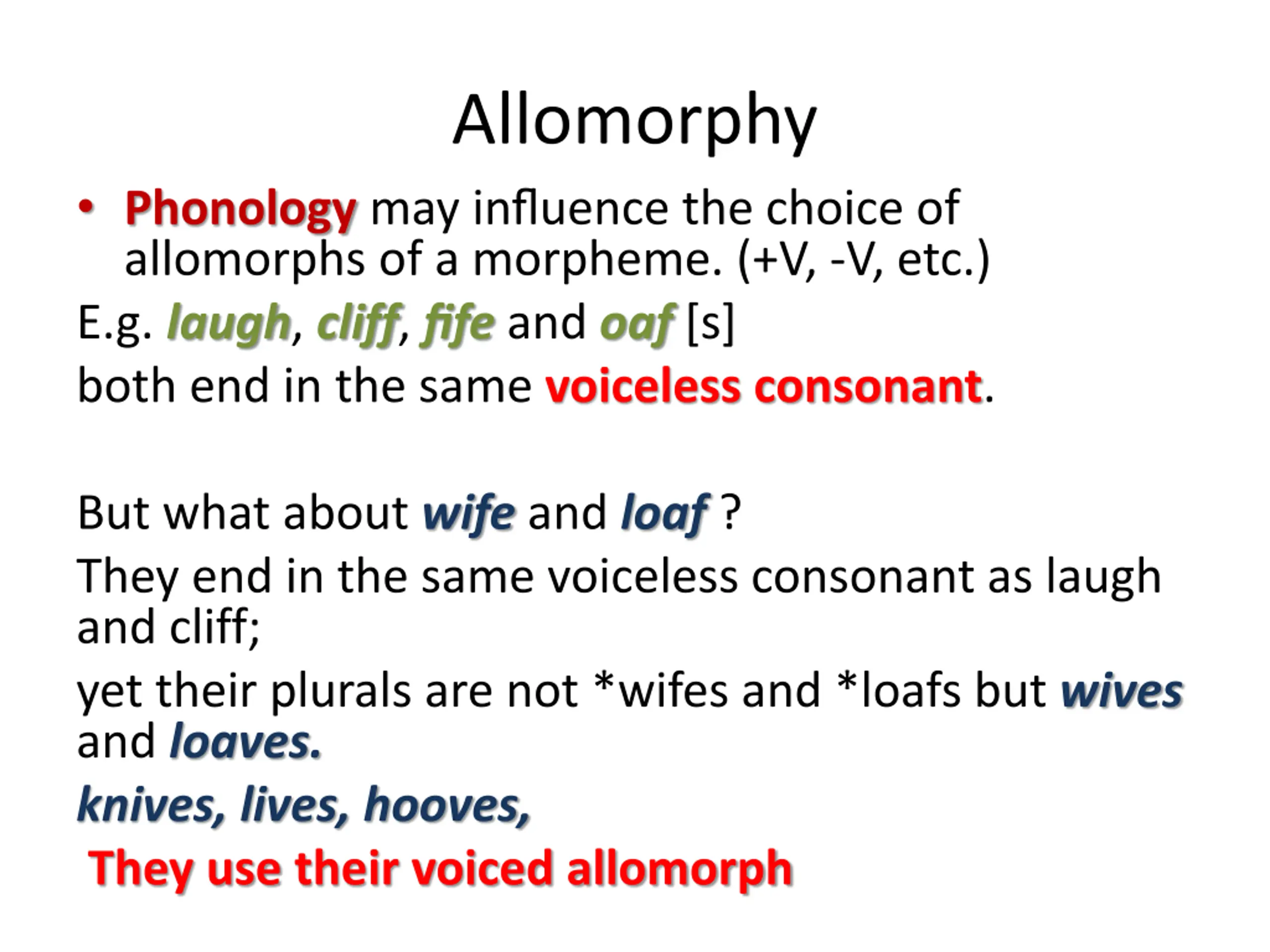 Allomorphy

• Phonology may influence the choice of allomorphs of a morpheme. (+V, -V, etc.)

E.g. laugh, cliff, fife and oaf [s]

both end in the same voiceless consonant.

But what about wife and loaf ?

They end in the same voiceless consonant as laugh and cliff;

yet their plurals are not *wifes and *loafs but wives and loaves.

knives, lives, hooves,

They use their voiced allomorph